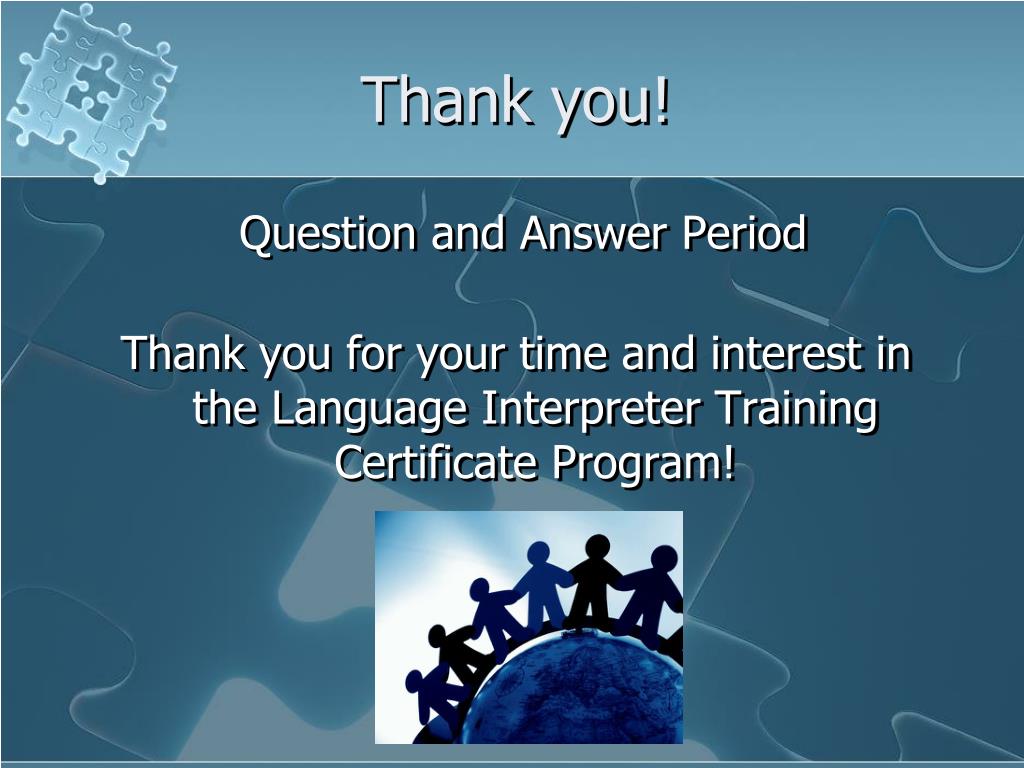 Thank you!

Question and Answer Period

Thank you for your time and interest in the Language Interpreter Training Certificate Program!